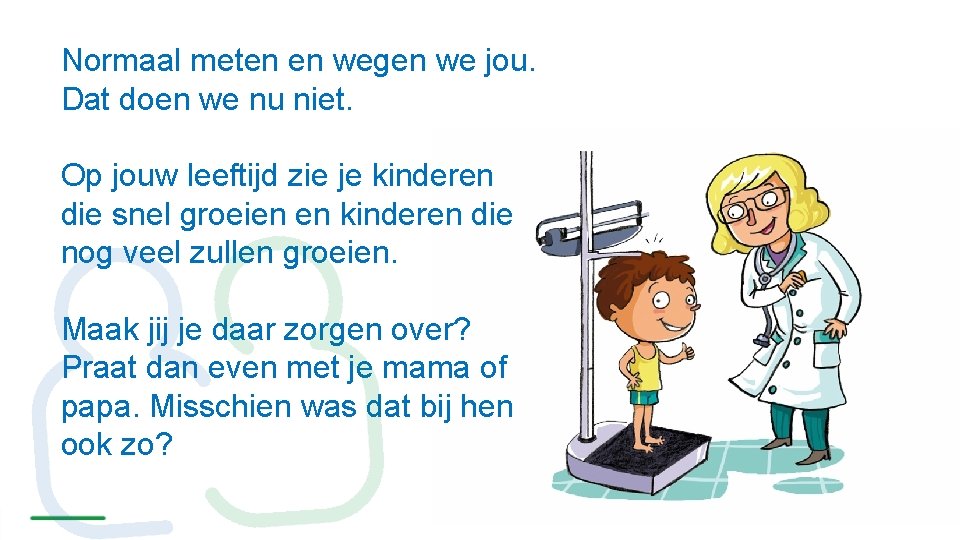 Normaal meten en wegen we jou. Dat doen we nu niet.

Op jouw leeftijd zie je kinderen die snel groeien en kinderen die nog veel zullen groeien.

Maak jij je daar zorgen over? Praat dan even met je mama of papa. Misschien was dat bij hen ook zo?